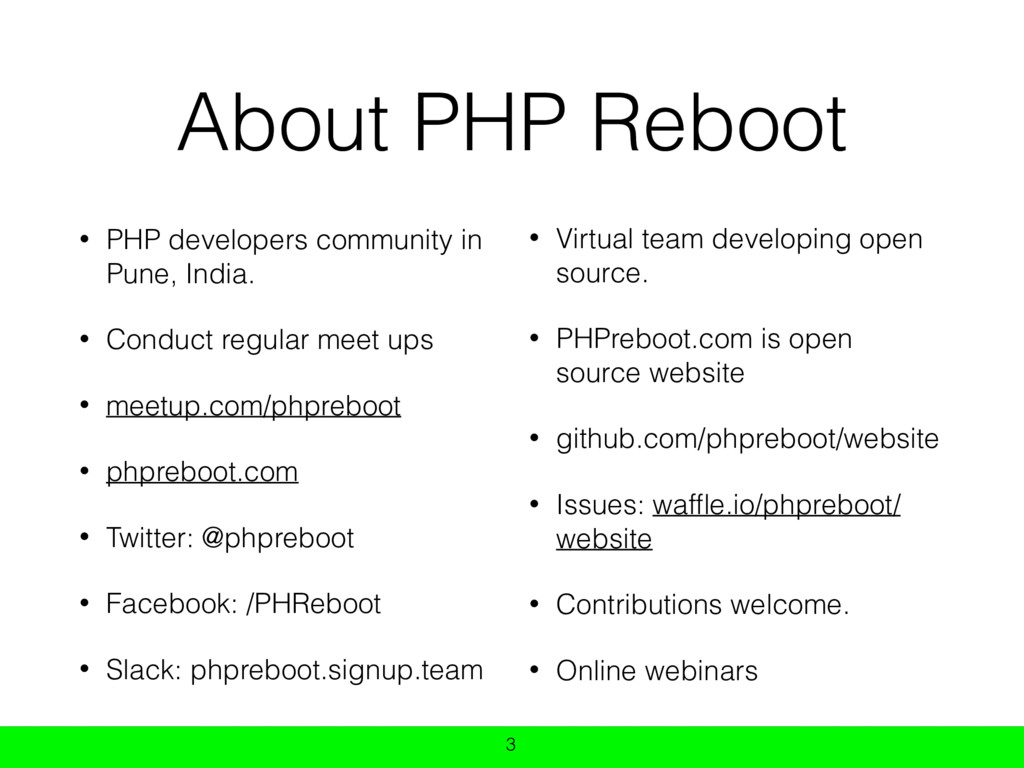 About PHP Reboot

• PHP developers community in Pune, India.

• Conduct regular meet ups

• meetup.com/phpreboot

• phpreboot.com

• Twitter: @phpreboot

• Facebook: /PHReboot

• Slack: phpreboot.signup.team

• Virtual team developing open source.

• PHPreboot.com is open source website

• github.com/phpreboot/website

• Issues: waffle.io/phpreboot/website

• Contributions welcome.

• Online webinars

3